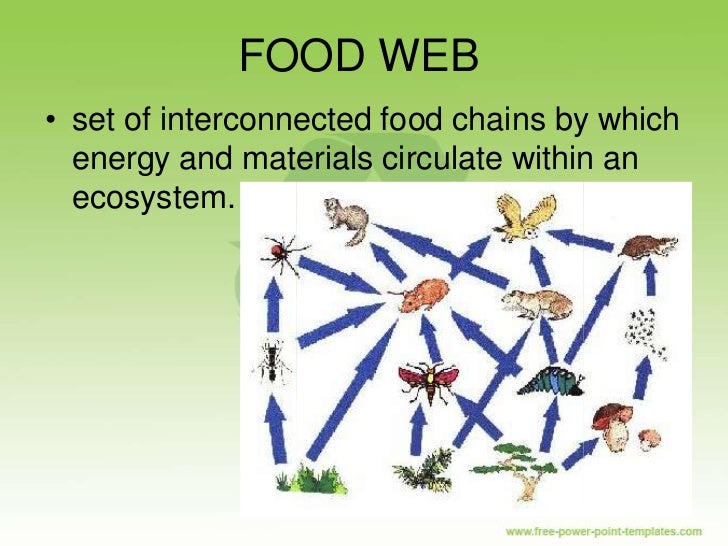 FOOD WEB

• set of interconnected food chains by which energy and materials circulate within an ecosystem.

www.free-power-point-templates.com